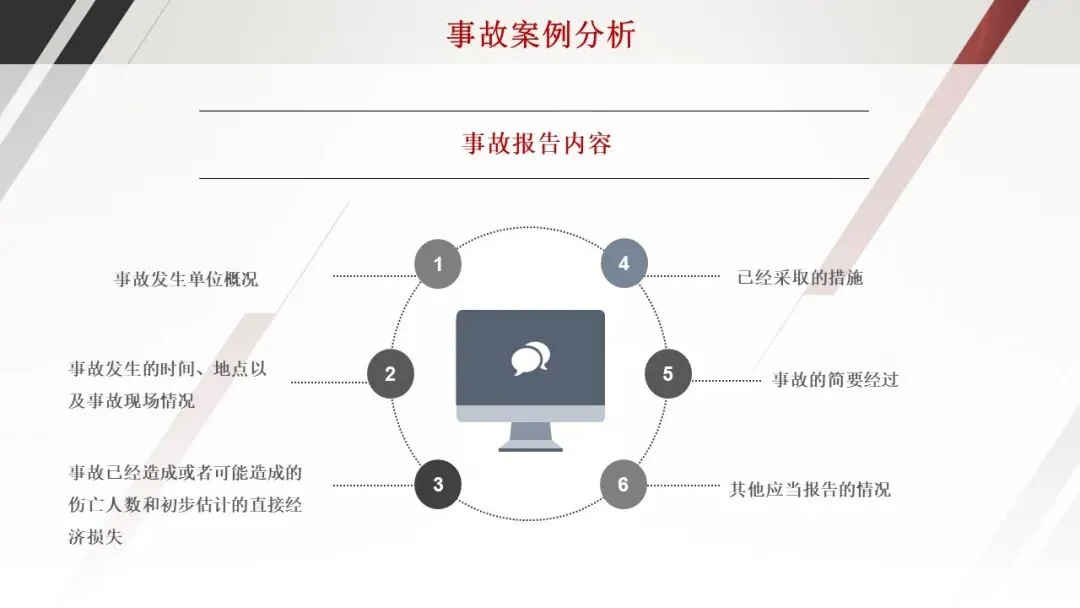 事故案例分析

事故报告内容

1
事故发生单位概况

2
事故发生的时间、地点以及事故现场情况

3
事故已经造成或者可能造成的伤亡人数和初步估计的直接经济损失

4
已经采取的措施

5
事故的简要经过

6
其他应当报告的情况